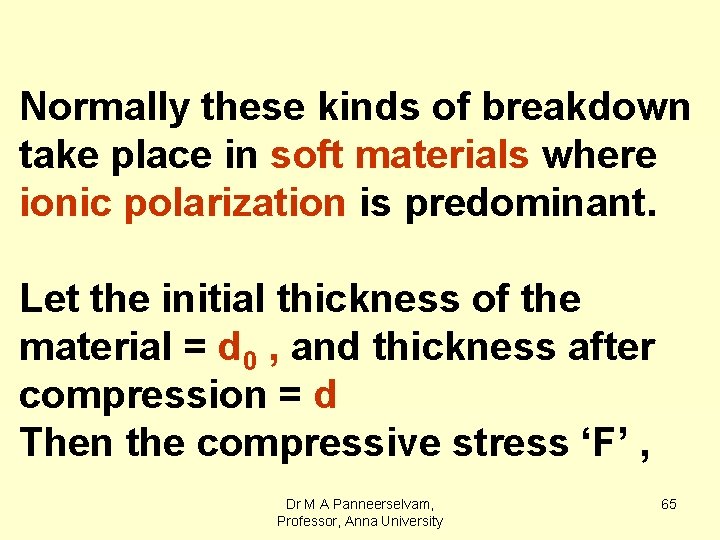 Normally these kinds of breakdown take place in soft materials where ionic polarization is predominant.

Let the initial thickness of the material = $d_0$ , and thickness after compression = d
Then the compressive stress ‘F’ ,

Dr M A Panneerselvam, Professor, Anna University

65